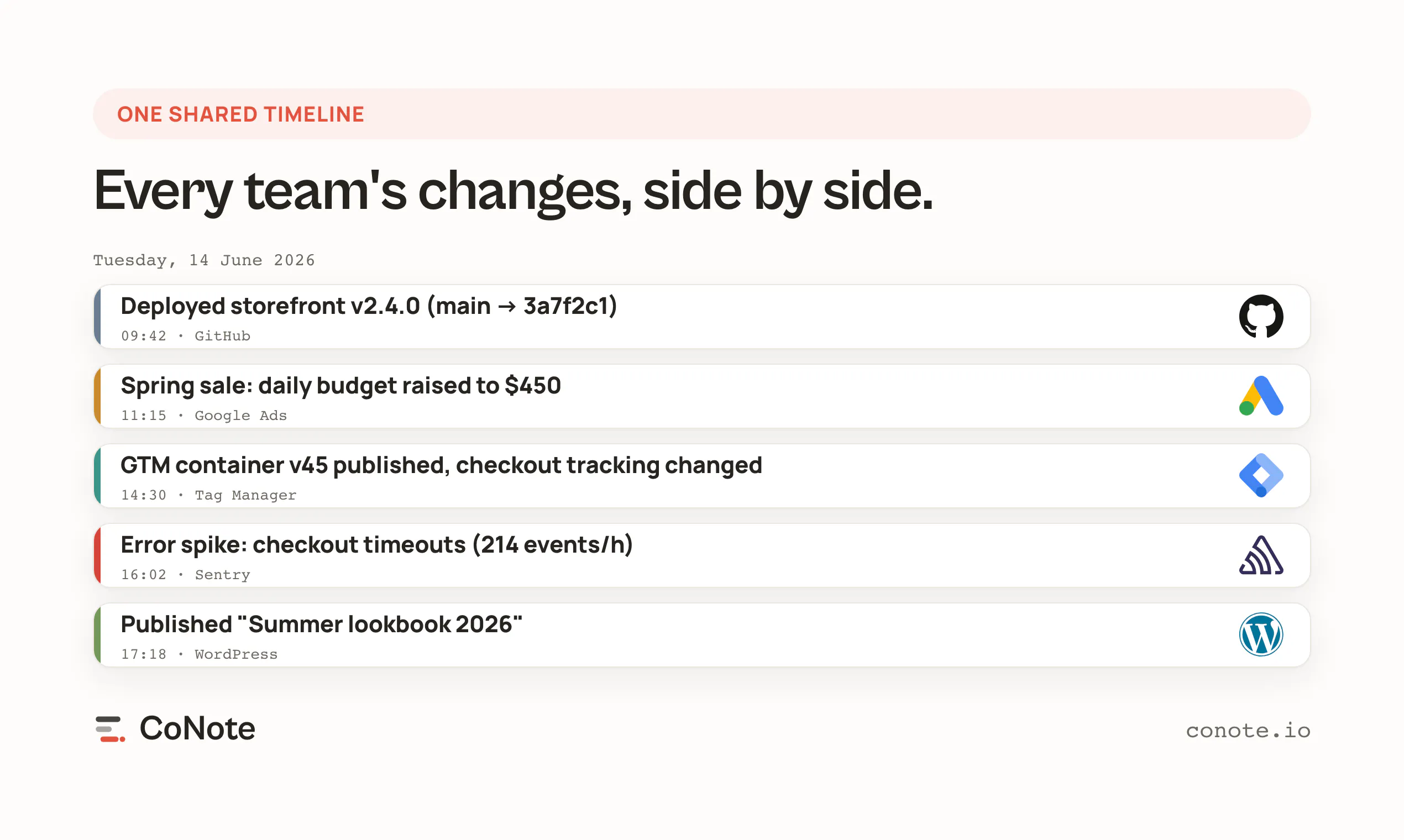 ONE SHARED TIMELINE

Every team's changes, side by side.

Tuesday, 14 June 2026

Deployed storefront v2.4.0 (main → 3a7f2c1)
09:42 · GitHub

Spring sale: daily budget raised to $450
11:15 · Google Ads

GTM container v45 published, checkout tracking changed
14:30 · Tag Manager

Error spike: checkout timeouts (214 events/h)
16:02 · Sentry

Published "Summer lookbook 2026"
17:18 · WordPress

CoNote

conote.io